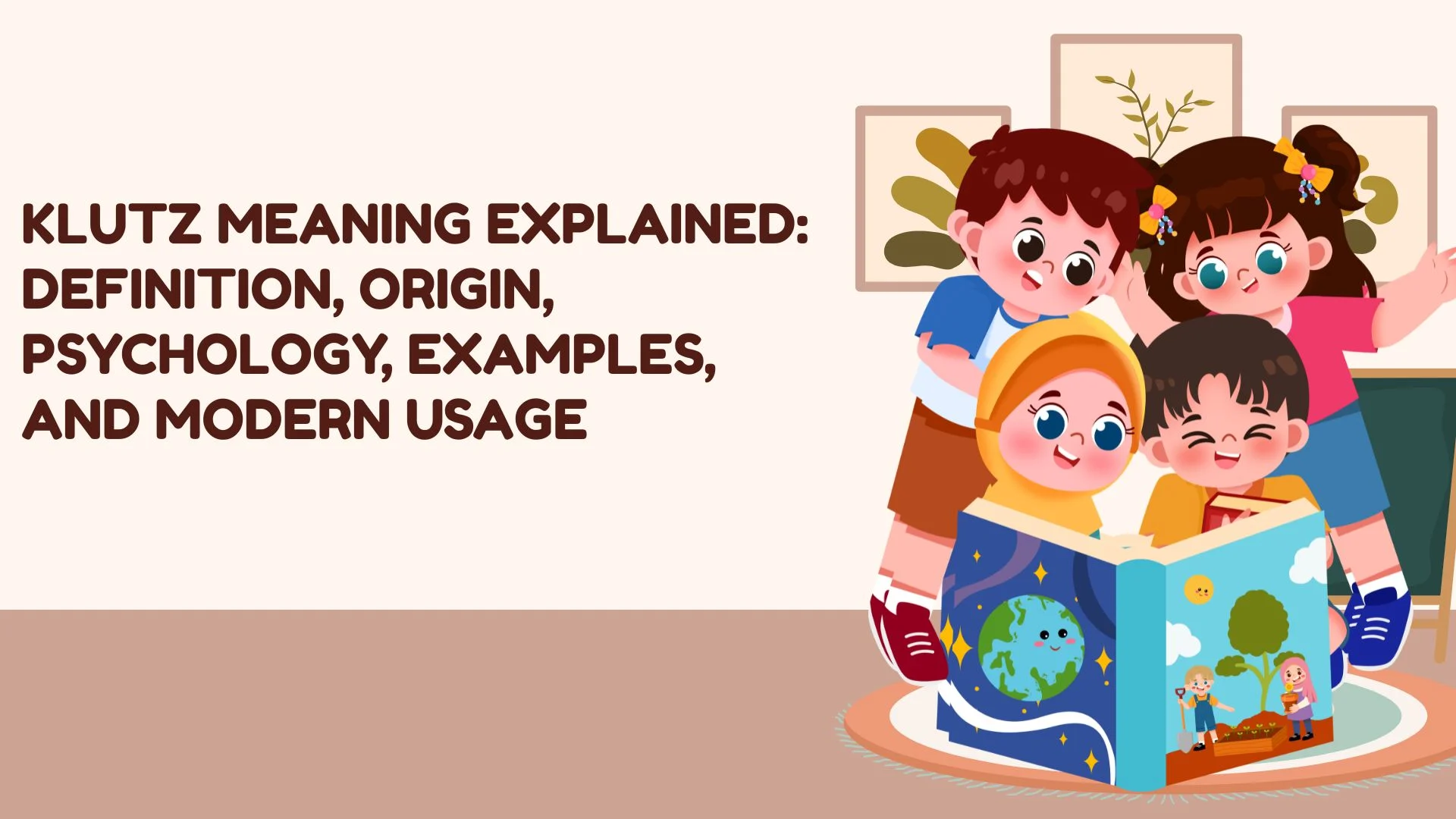 KLUTZ MEANING EXPLAINED: DEFINITION, ORIGIN, PSYCHOLOGY, EXAMPLES, AND MODERN USAGE